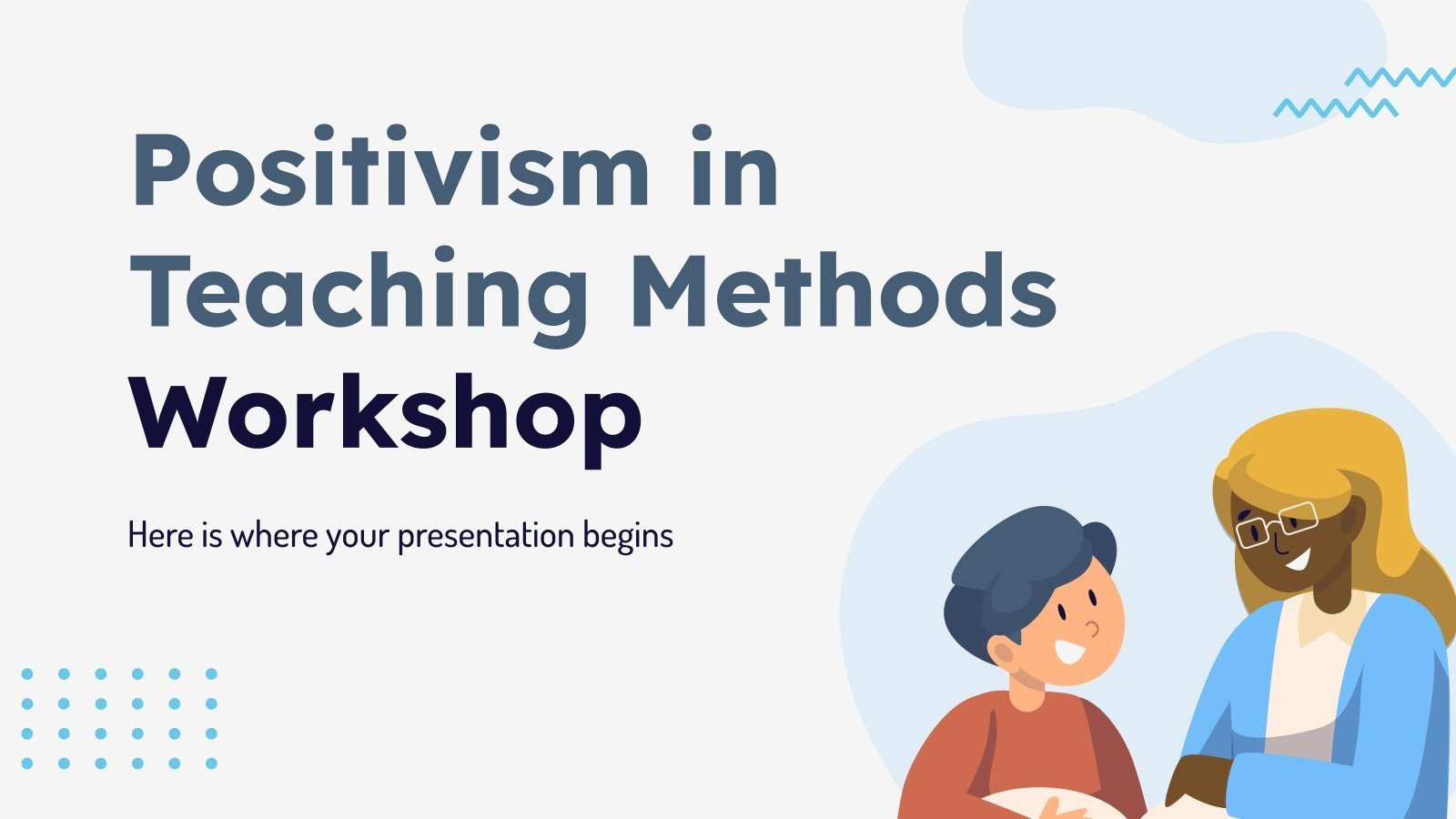 Positivism in Teaching Methods Workshop

Here is where your presentation begins